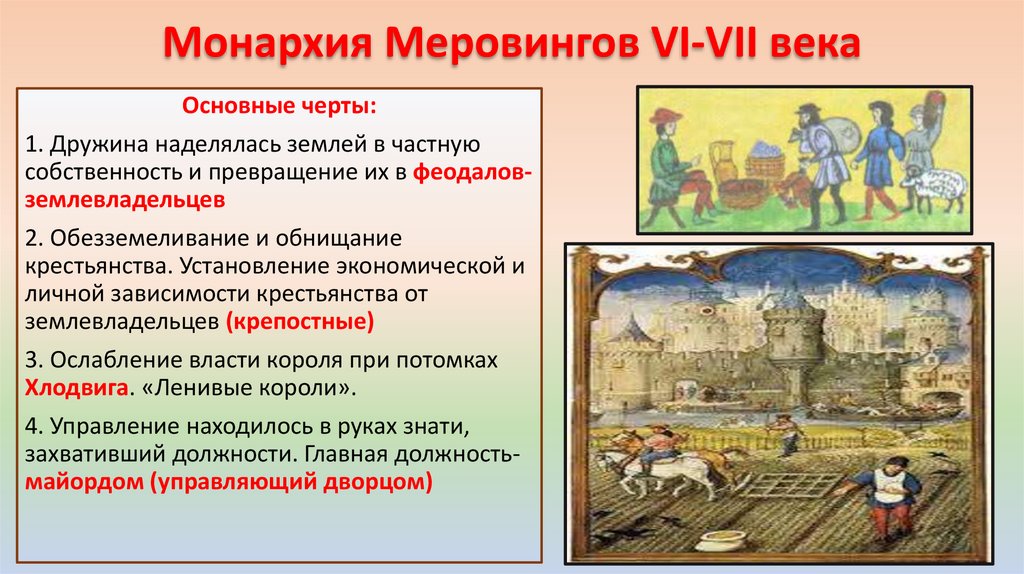 Монархия Меровингов VI-VII века

Основные черты:

1. Дружина наделялась землей в частную собственность и превращение их в феодалов-землевладельцев

2. Обезземеливание и обнищание крестьянства. Установление экономической и личной зависимости крестьянства от землевладельцев (крепостные)

3. Ослабление власти короля при потомках Хлодвига. «Ленивые короли».

4. Управление находилось в руках знати, захвативший должности. Главная должность-майордом (управляющий дворцом)